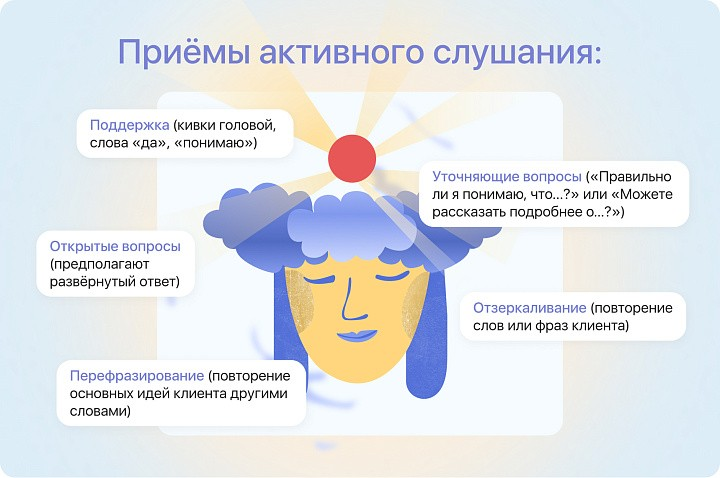 Приёмы активного слушания:

Поддержка (кивки головой, слова «да», «понимаю»)

Уточняющие вопросы («Правильно ли я понимаю, что...?» или «Можете рассказать подробнее о...?»)

Открытые вопросы (предполагают развёрнутый ответ)

Отзеркаливание (повторение слов или фраз клиента)

Перефразирование (повторение основных идей клиента другими словами)